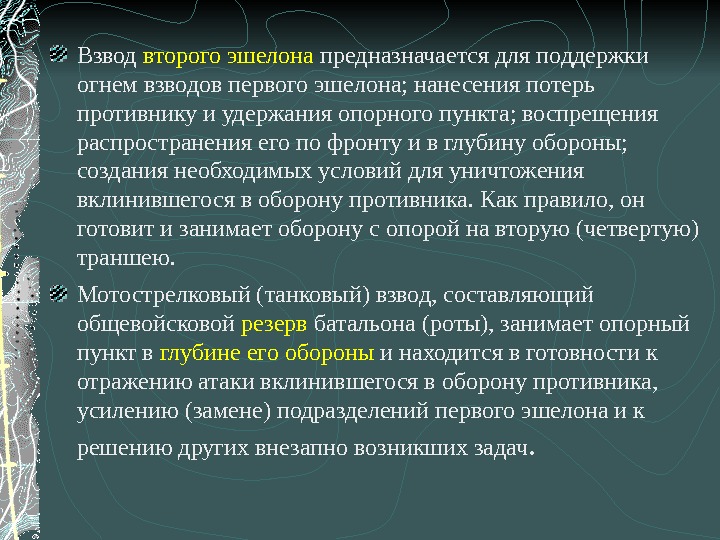 Взвод второго эшелона предназначается для поддержки огнем взводов первого эшелона; нанесения потерь противнику и удержания опорного пункта; воспрещения распространения его по фронту и в глубину обороны; создания необходимых условий для уничтожения вклинившегося в оборону противника. Как правило, он готовит и занимает оборону с опорой на вторую (четвертую) траншею.

Мотострелковый (танковый) взвод, составляющий общевойсковой резерв батальона (роты), занимает опорный пункт в глубине его обороны и находится в готовности к отражению атаки вклинившегося в оборону противника, усилению (замене) подразделений первого эшелона и к решению других внезапно возникших задач.